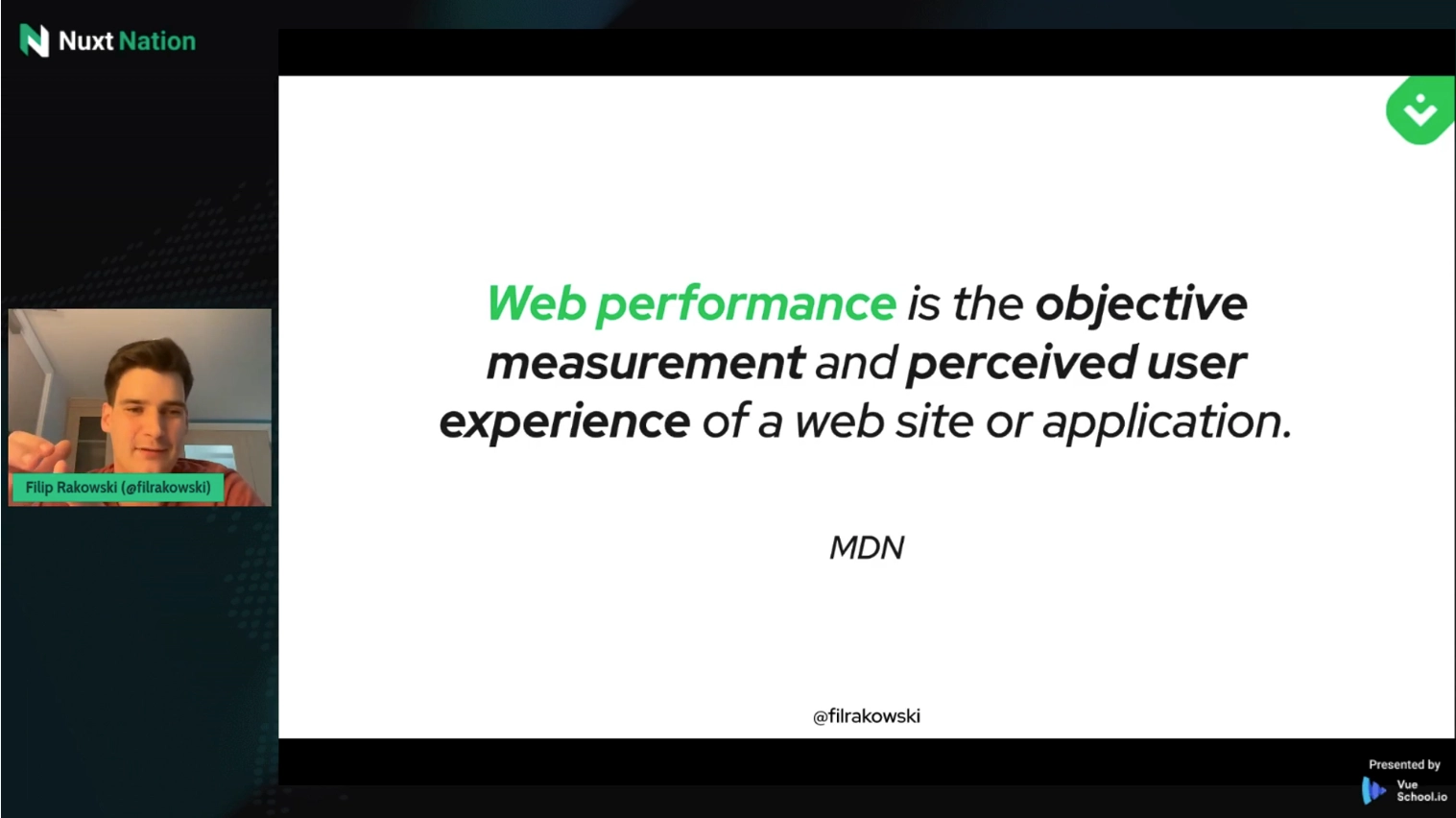 Nuxt Nation

Filip Rakowski (@filrakowski)

Web performance is the objective measurement and perceived user experience of a web site or application.

MDN

@filrakowski

Presented by
Vue School.io